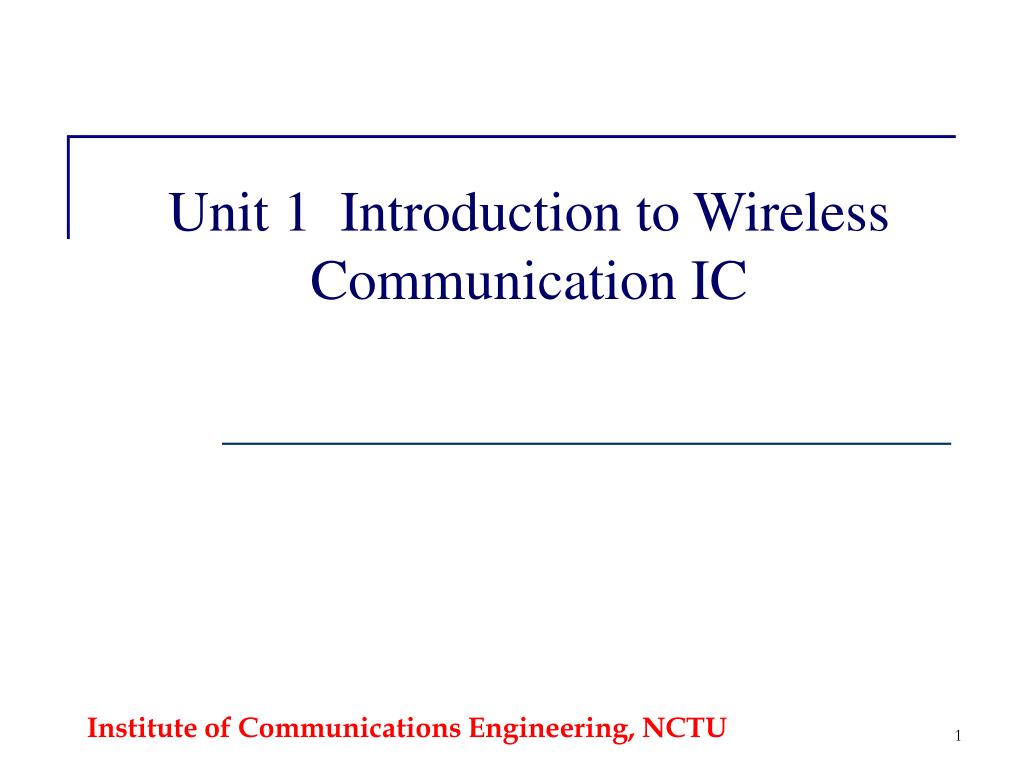 Unit 1 Introduction to Wireless Communication IC

Institute of Communications Engineering, NCTU

1